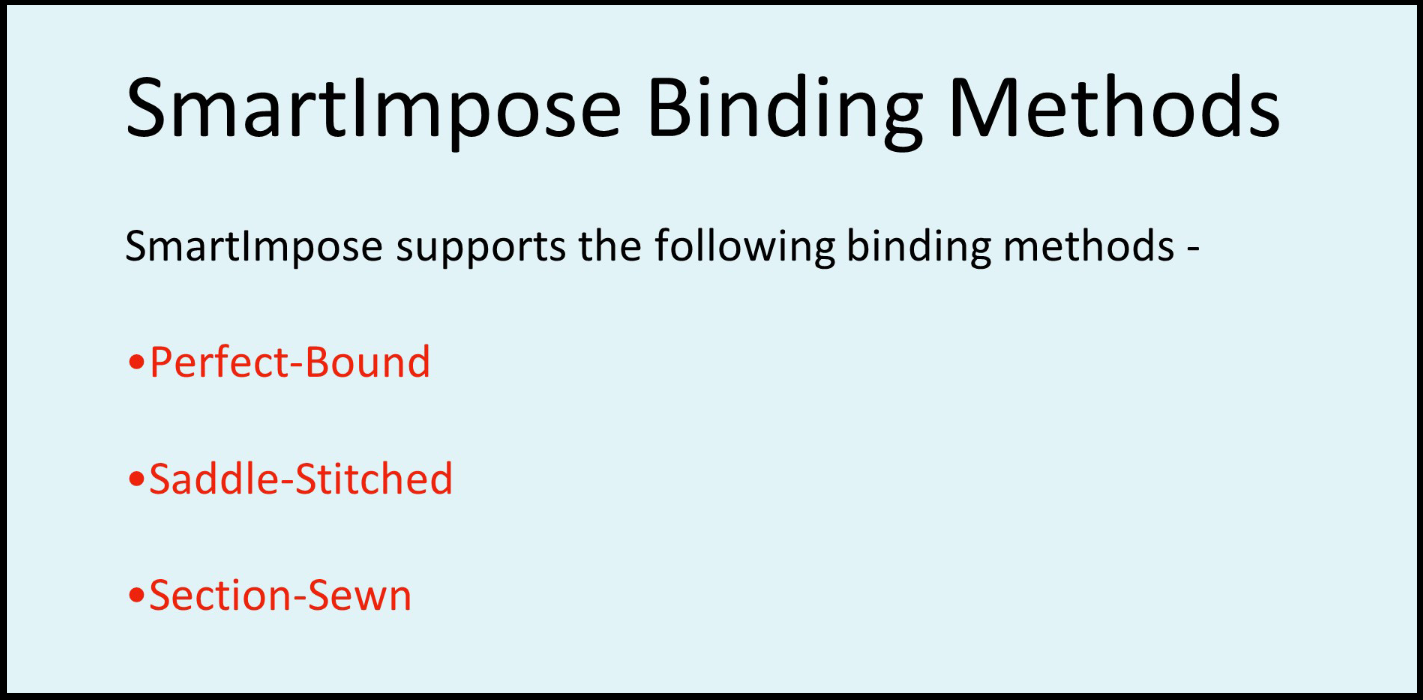 SmartImpose Binding Methods

SmartImpose supports the following binding methods -

•Perfect-Bound

•Saddle-Stitched

•Section-Sewn